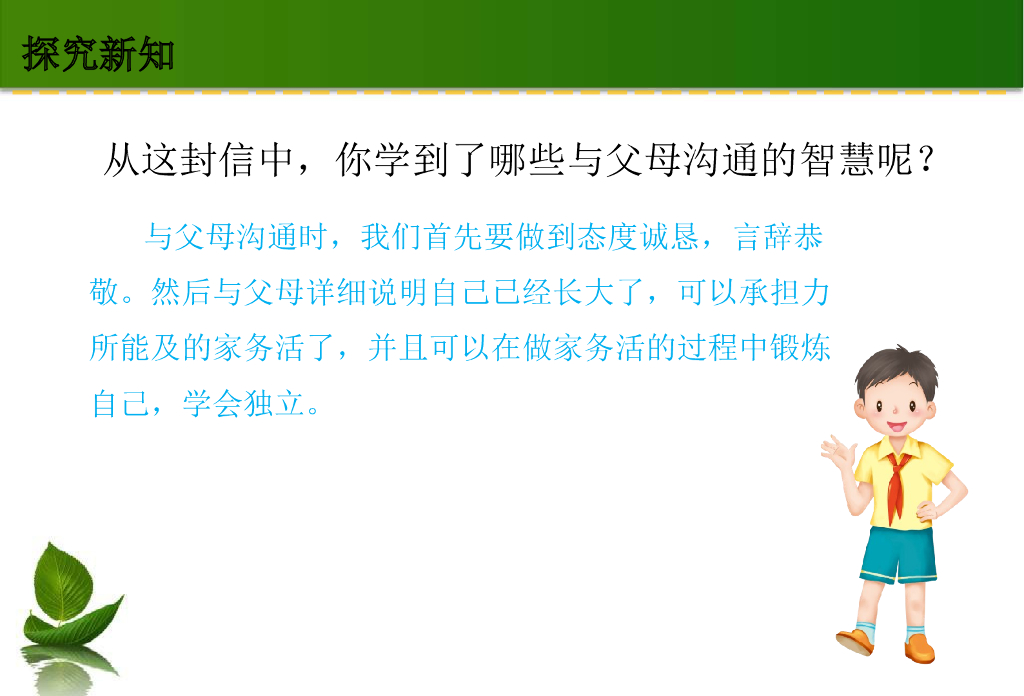 探究新知

从这封信中，你学到了哪些与父母沟通的智慧呢？

与父母沟通时，我们首先要做到态度诚恳，言辞恭敬。然后与父母详细说明自己已经长大了，可以承担力所能及的家务活了，并且可以在做家务活的过程中锻炼自己，学会独立。